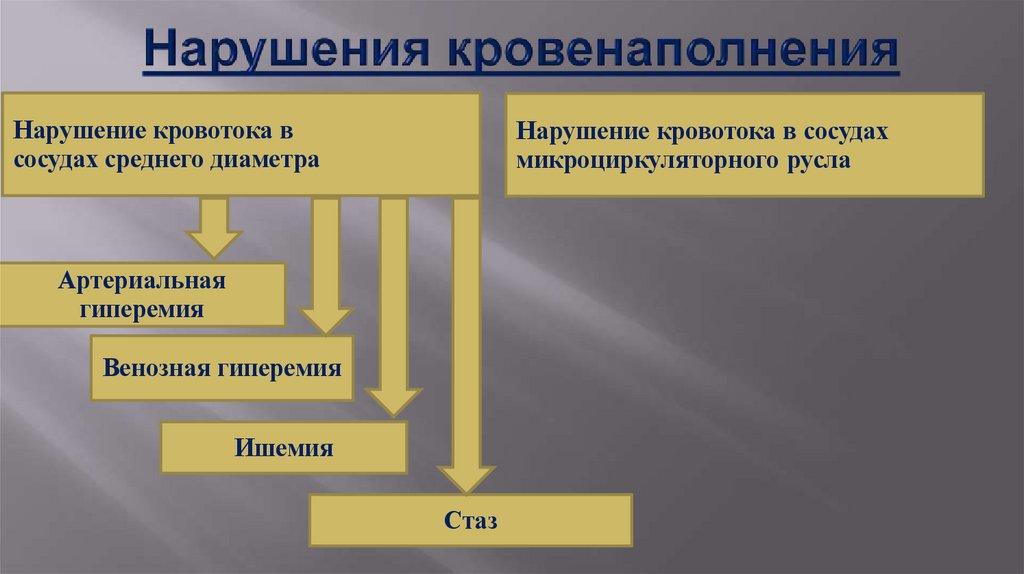 Нарушения кровенаполнения

Нарушение кровотока в сосудах среднего диаметра

Нарушение кровотока в сосудах микроциркуляторного русла

Артериальная гиперемия

Венозная гиперемия

Ишемия

Стаз